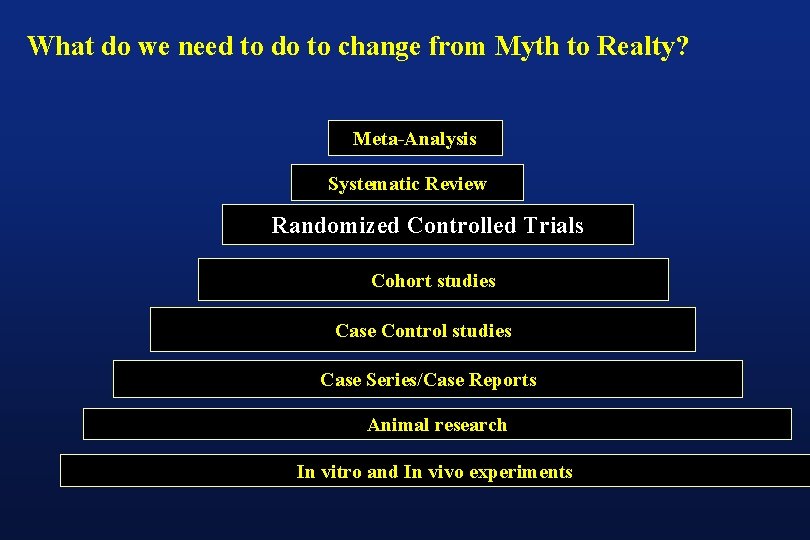 What do we need to do to change from Myth to Realty?

Meta-Analysis

Systematic Review

Randomized Controlled Trials

Cohort studies

Case Control studies

Case Series/Case Reports

Animal research

In vitro and In vivo experiments